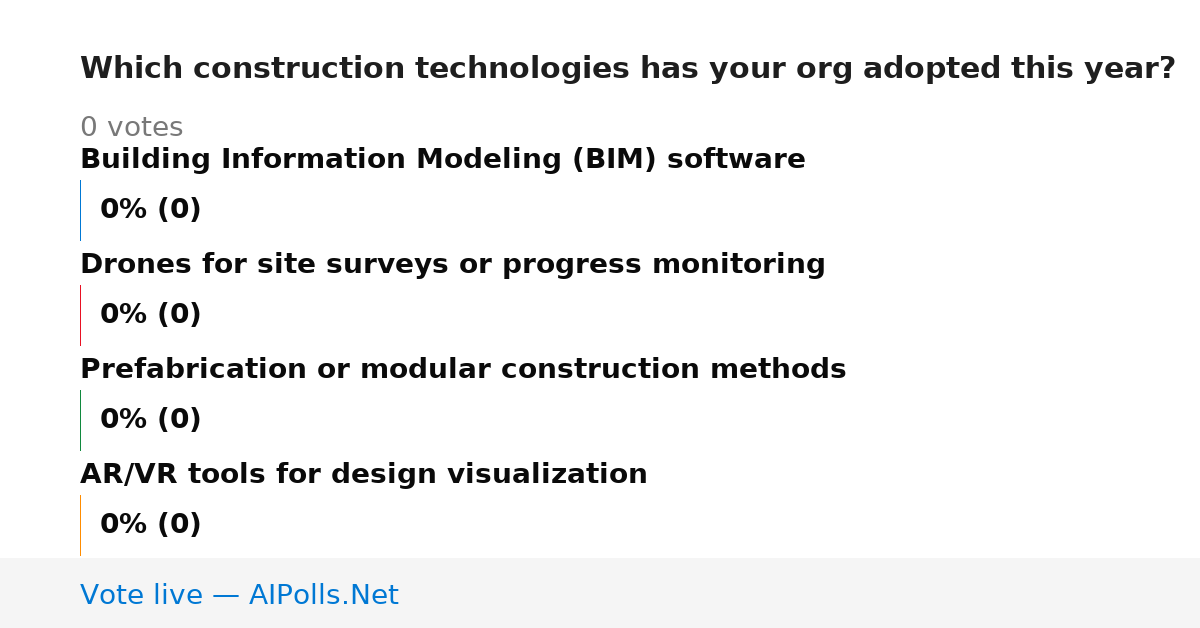 Which construction technologies has your org adopted this year?

0 votes

Building Information Modeling (BIM) software

0% (0)

Drones for site surveys or progress monitoring

0% (0)

Prefabrication or modular construction methods

0% (0)

AR/VR tools for design visualization

0% (0)

Vote live — AIPolls.Net